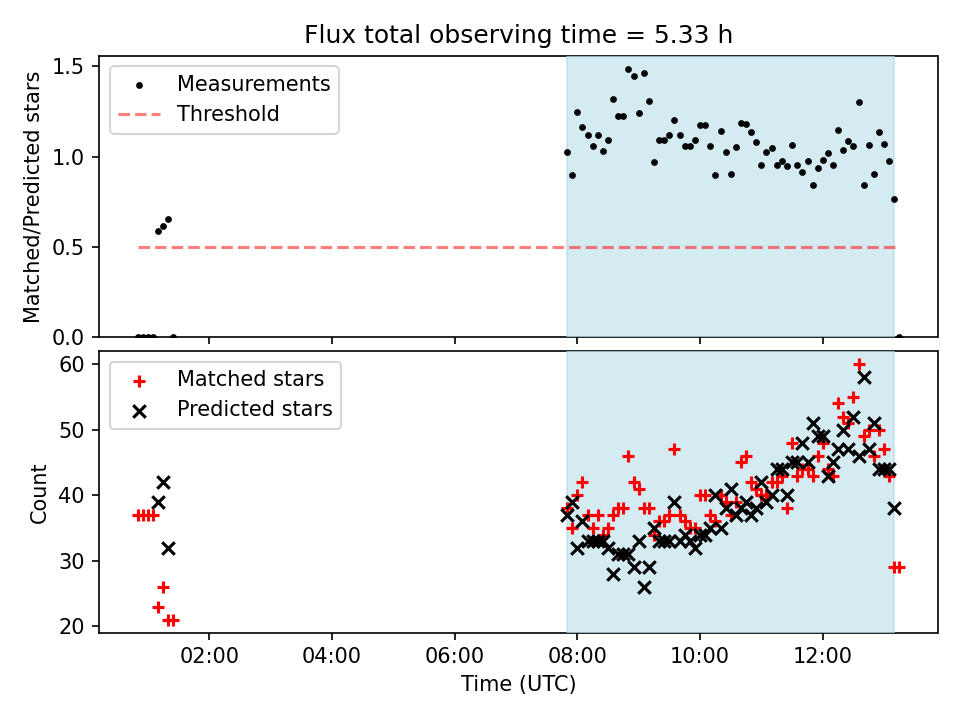 Flux total observing time = 5.33 h

Measurements
Threshold

Matched/Predicted stars

1.5
1.0
0.5
0.0

Matched stars
Predicted stars

Count

60
50
40
30
20

02:00
04:00
06:00
08:00
10:00
12:00

Time (UTC)